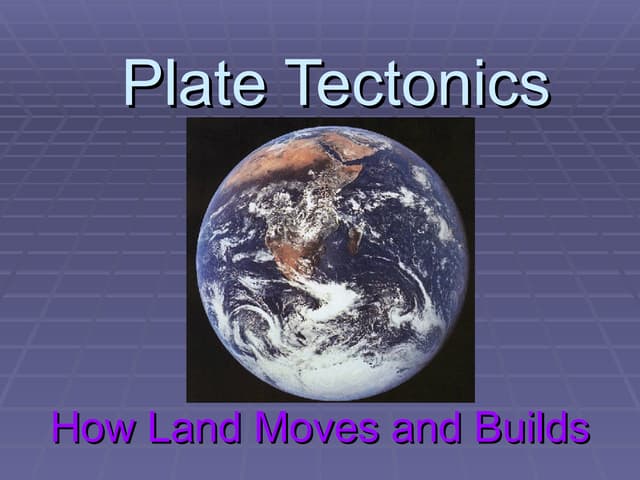 Plate Tectonics

How Land Moves and Builds